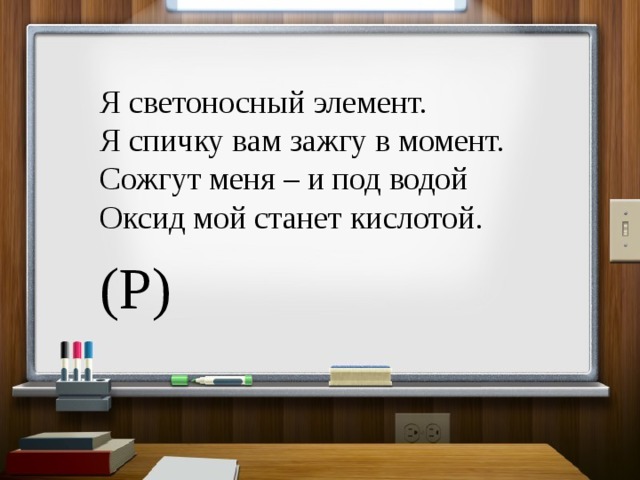 Я светоносный элемент.
Я спичку вам зажгу в момент.
Сожгут меня – и под водой
Оксид мой станет кислотой.

(P)